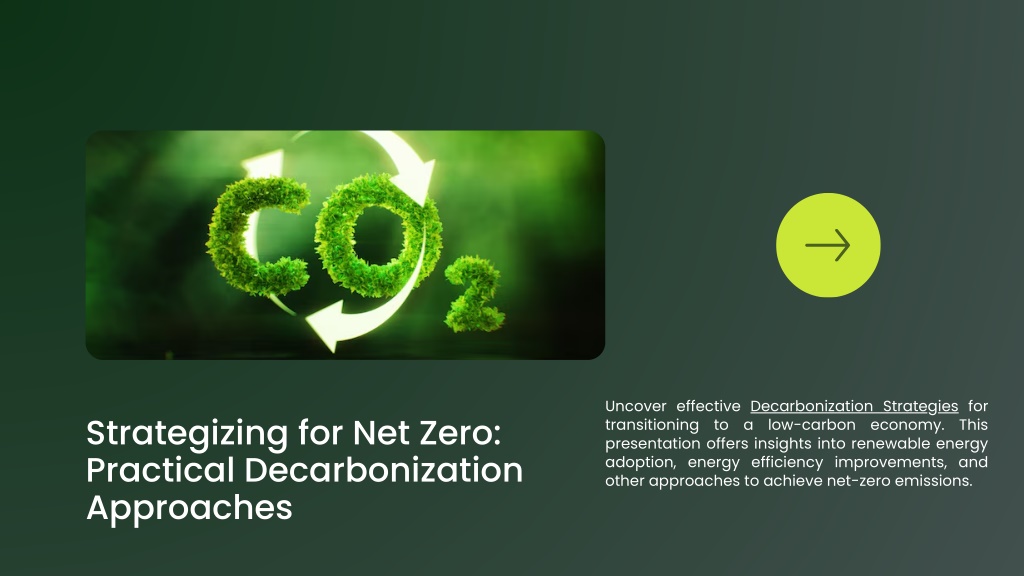 $CO_2$

Strategizing for Net Zero: Practical Decarbonization Approaches

Uncover effective Decarbonization Strategies for transitioning to a low-carbon economy. This presentation offers insights into renewable energy adoption, energy efficiency improvements, and other approaches to achieve net-zero emissions.